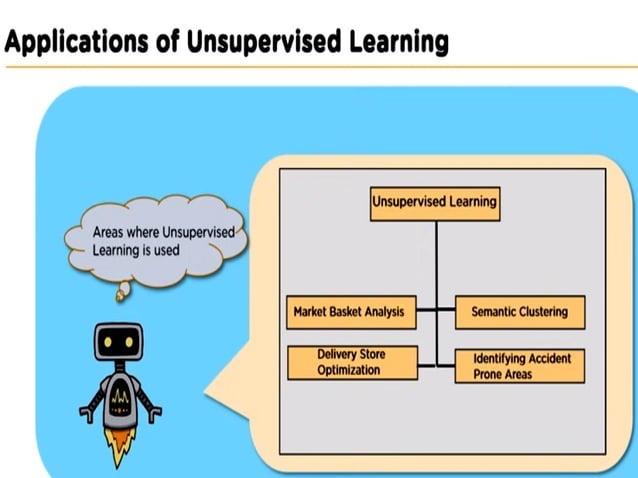 Applications of Unsupervised Learning

Areas where Unsupervised Learning is used

Unsupervised Learning

Market Basket Analysis

Semantic Clustering

Delivery Store Optimization

Identifying Accident Prone Areas